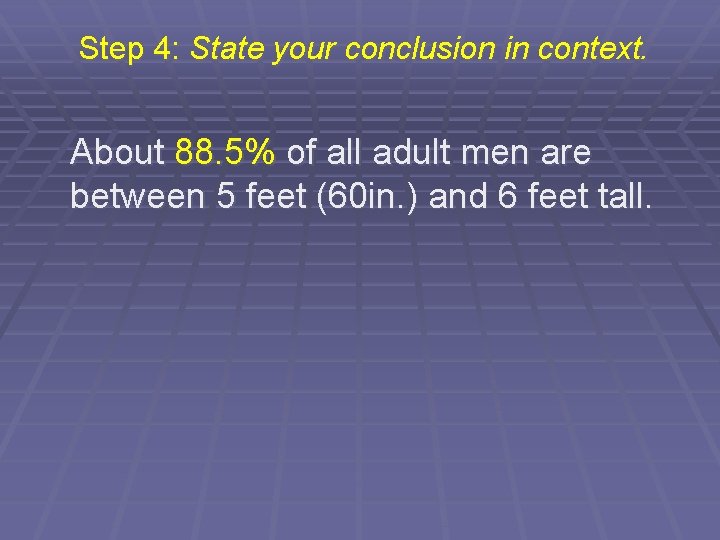 Step 4: State your conclusion in context.

About 88.5% of all adult men are between 5 feet (60in.) and 6 feet tall.